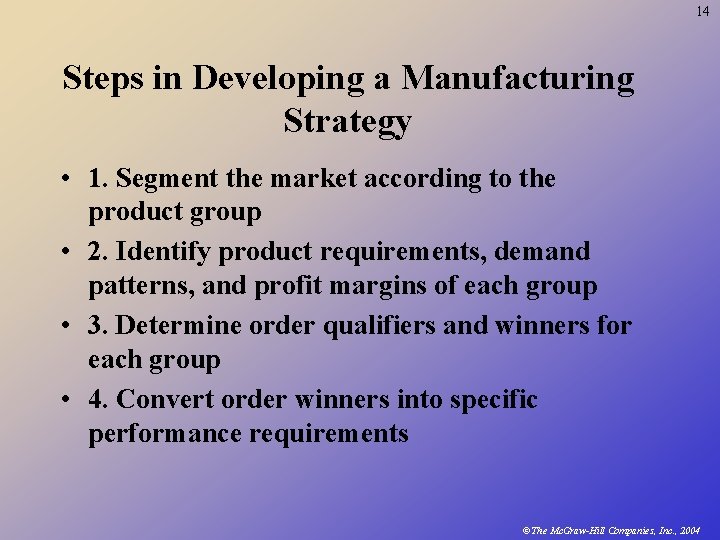 14

Steps in Developing a Manufacturing Strategy

• 1. Segment the market according to the product group
• 2. Identify product requirements, demand patterns, and profit margins of each group
• 3. Determine order qualifiers and winners for each group
• 4. Convert order winners into specific performance requirements

©The McGraw-Hill Companies, Inc., 2004